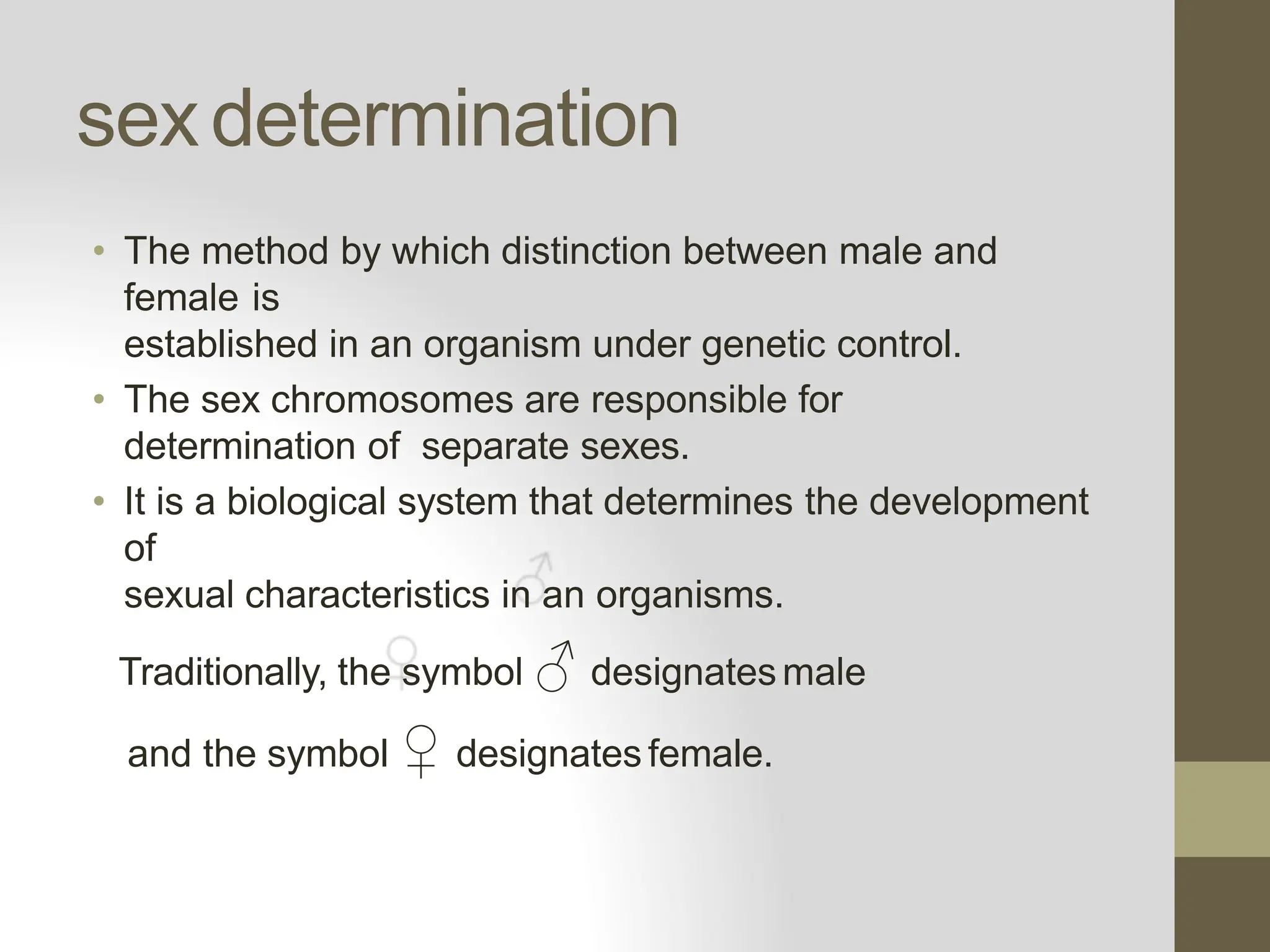 sex determination

• The method by which distinction between male and female is established in an organism under genetic control.
• The sex chromosomes are responsible for determination of separate sexes.
• It is a biological system that determines the development of sexual characteristics in an organisms.

Traditionally, the symbol ♂ designates male

and the symbol ♀ designates female.